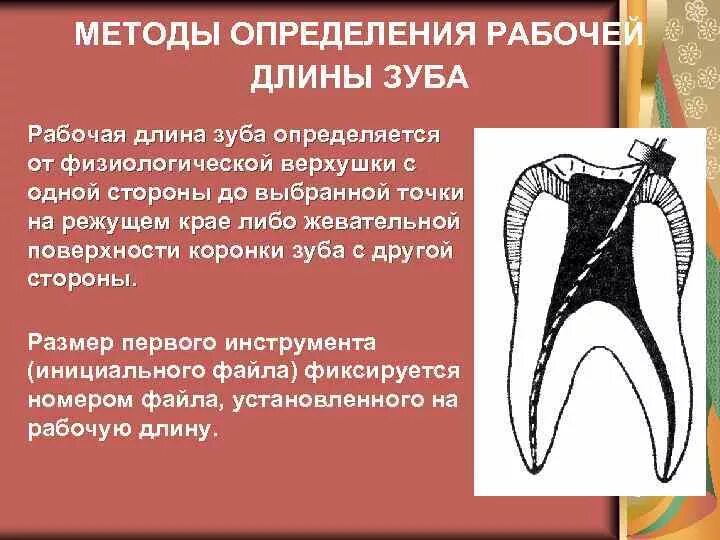 МЕТОДЫ ОПРЕДЕЛЕНИЯ РАБОЧЕЙ ДЛИНЫ ЗУБА

Рабочая длина зуба определяется от физиологической верхушки с одной стороны до выбранной точки на режущем крае либо жевательной поверхности коронки зуба с другой стороны.

Размер первого инструмента (инициального файла) фиксируется номером файла, установленного на рабочую длину.